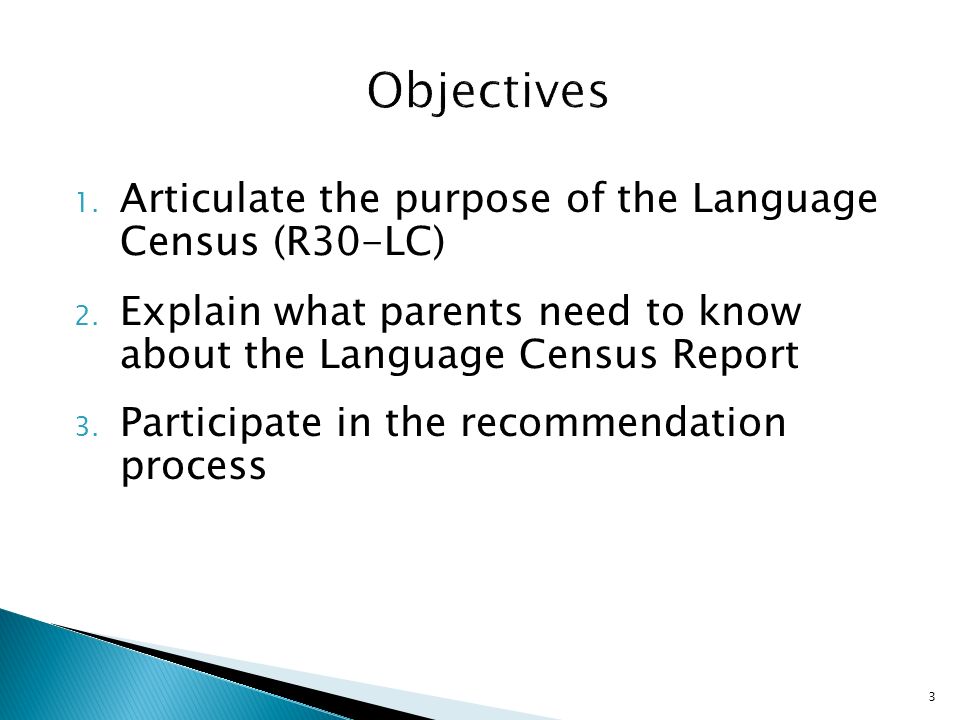 Objectives

1. Articulate the purpose of the Language Census (R30-LC)

2. Explain what parents need to know about the Language Census Report

3. Participate in the recommendation process

3